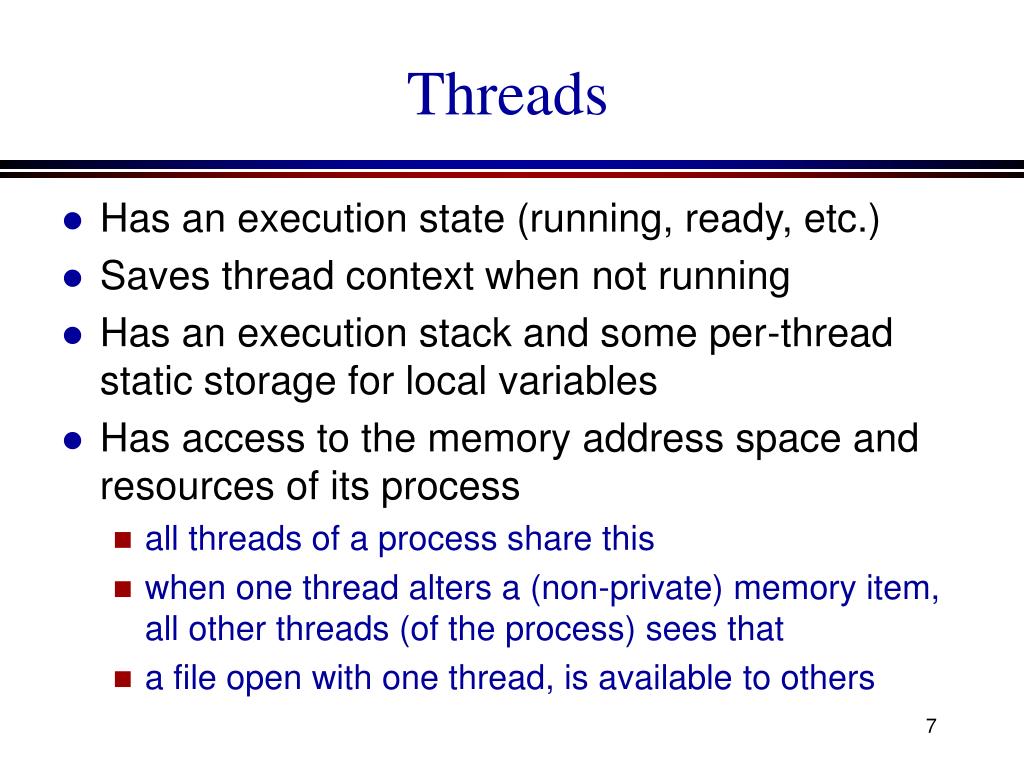 Threads

- Has an execution state (running, ready, etc.)
- Saves thread context when not running
- Has an execution stack and some per-thread static storage for local variables
- Has access to the memory address space and resources of its process
  - all threads of a process share this
  - when one thread alters a (non-private) memory item, all other threads (of the process) sees that
  - a file open with one thread, is available to others

7